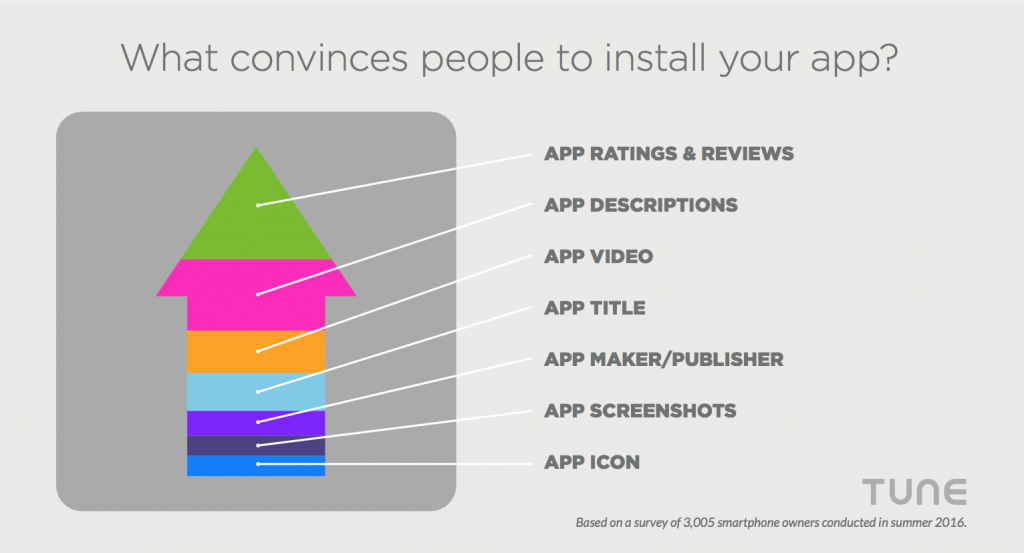 What convinces people to install your app?

APP RATINGS & REVIEWS

APP DESCRIPTIONS

APP VIDEO

APP TITLE

APP MAKER/PUBLISHER

APP SCREENSHOTS

APP ICON

TUNE

Based on a survey of 3,005 smartphone owners conducted in summer 2016.